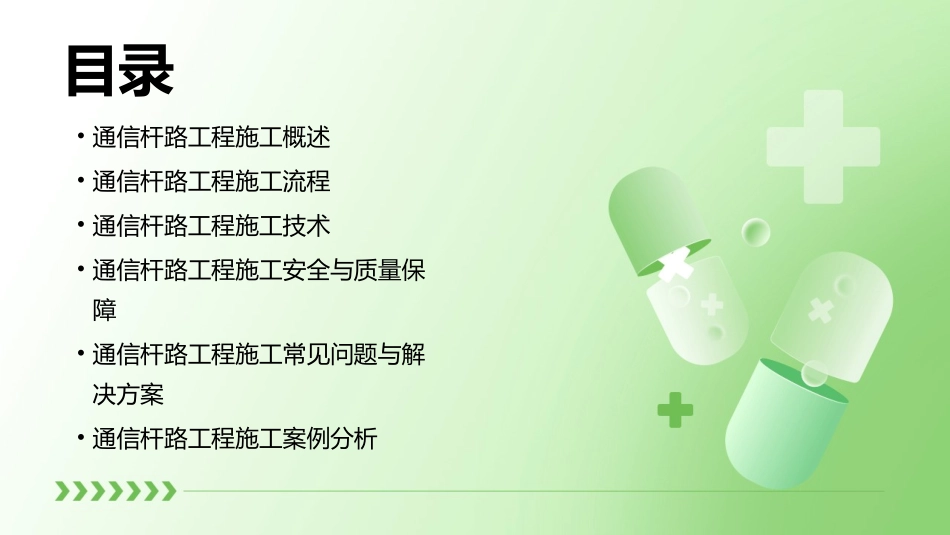 目录

• 通信杆路工程施工概述
• 通信杆路工程施工流程
• 通信杆路工程施工技术
• 通信杆路工程施工安全与质量保障
• 通信杆路工程施工常见问题与解决方案
• 通信杆路工程施工案例分析